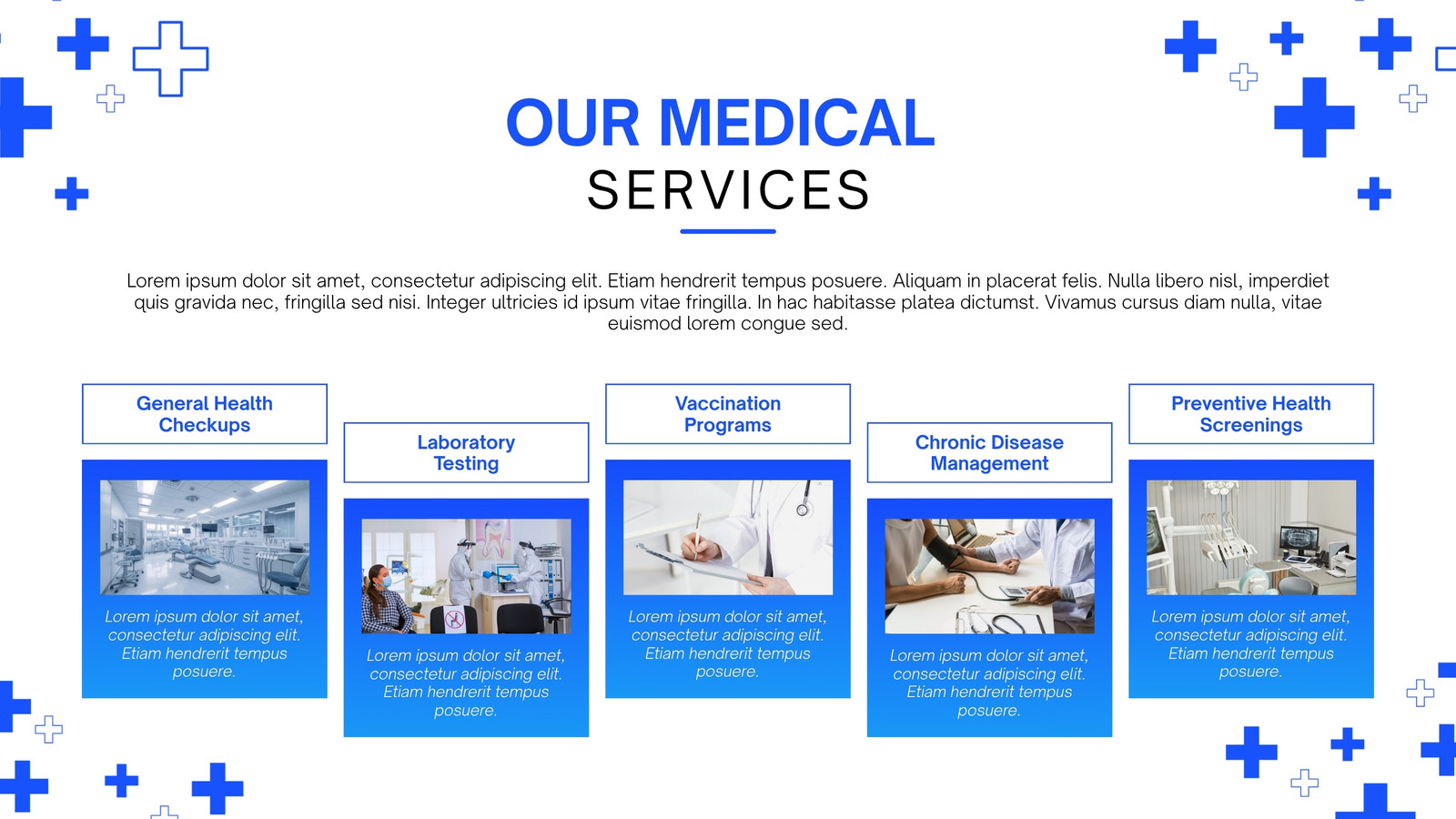 OUR MEDICAL
SERVICES

Lorem ipsum dolor sit amet, consectetur adipiscing elit. Etiam hendrerit tempus posuere. Aliquam in placerat felis. Nulla libero nisl, imperdiet quis gravida nec, fringilla sed nisi. Integer ultricies id ipsum vitae fringilla. In hac habitasse platea dictumst. Vivamus cursus diam nulla, vitae euismod lorem congue sed.

General Health Checkups

Lorem ipsum dolor sit amet, consectetur adipiscing elit. Etiam hendrerit tempus posuere.

Laboratory Testing

Lorem ipsum dolor sit amet, consectetur adipiscing elit. Etiam hendrerit tempus posuere.

Vaccination Programs

Lorem ipsum dolor sit amet, consectetur adipiscing elit. Etiam hendrerit tempus posuere.

Chronic Disease Management

Lorem ipsum dolor sit amet, consectetur adipiscing elit. Etiam hendrerit tempus posuere.

Preventive Health Screenings

Lorem ipsum dolor sit amet, consectetur adipiscing elit. Etiam hendrerit tempus posuere.